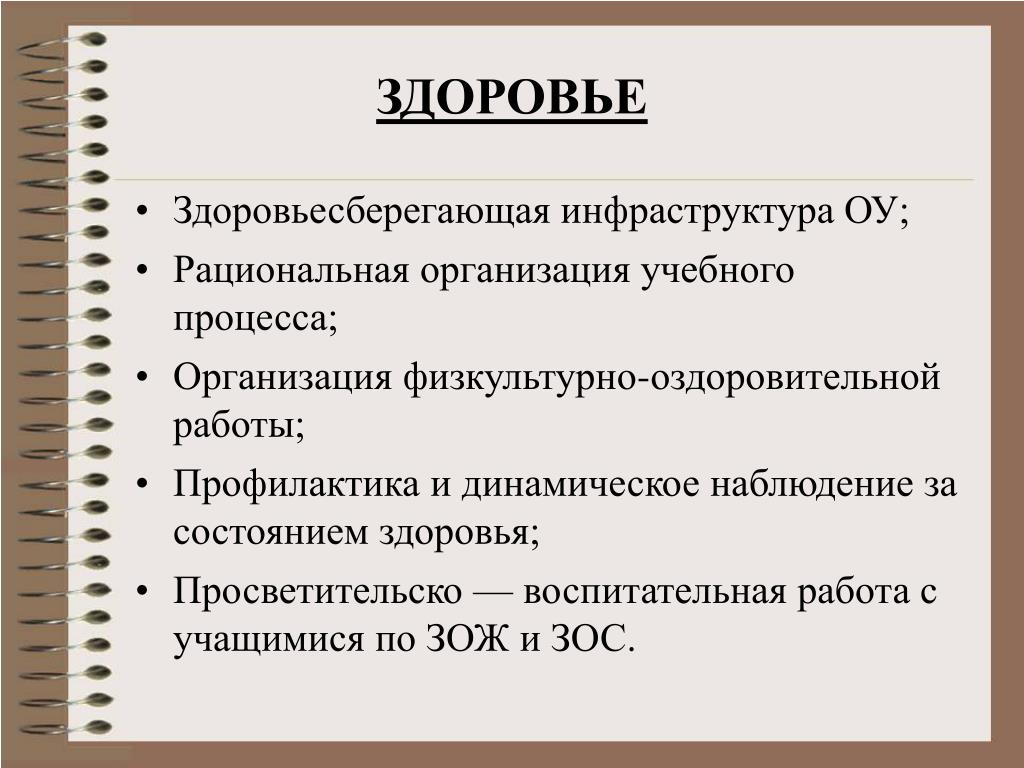 ЗДОРОВЬЕ

• Здоровьесберегающая инфраструктура ОУ;
• Рациональная организация учебного процесса;
• Организация физкультурно-оздоровительной работы;
• Профилактика и динамическое наблюдение за состоянием здоровья;
• Просветительско — воспитательная работа с учащимися по ЗОЖ и ЗОС.